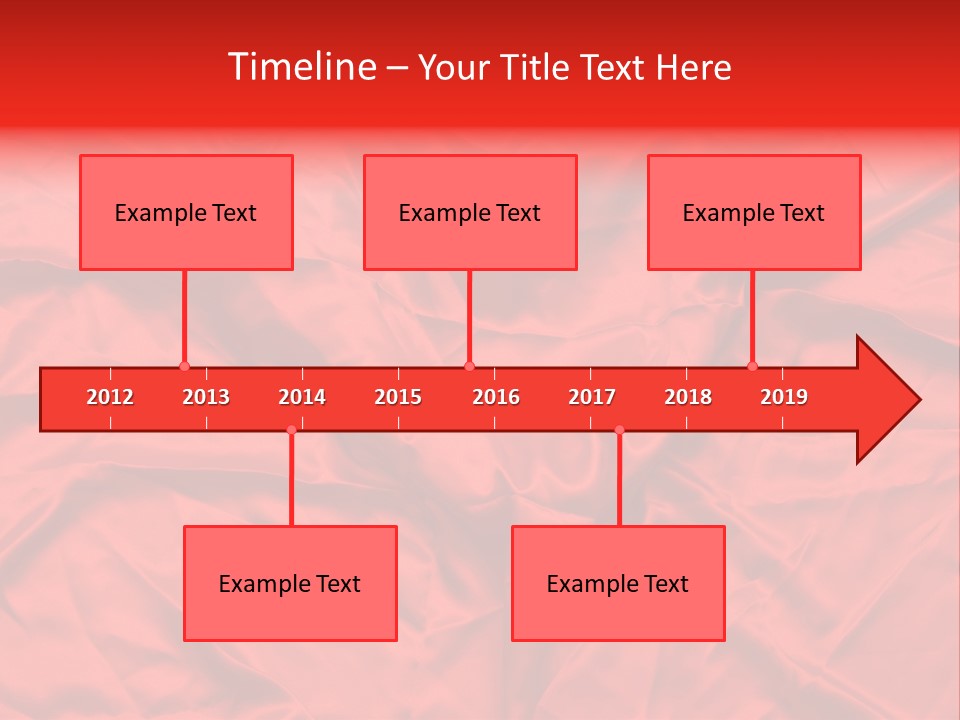 Timeline – Your Title Text Here

Example Text

Example Text

Example Text

2012 2013 2014 2015 2016 2017 2018 2019

Example Text

Example Text